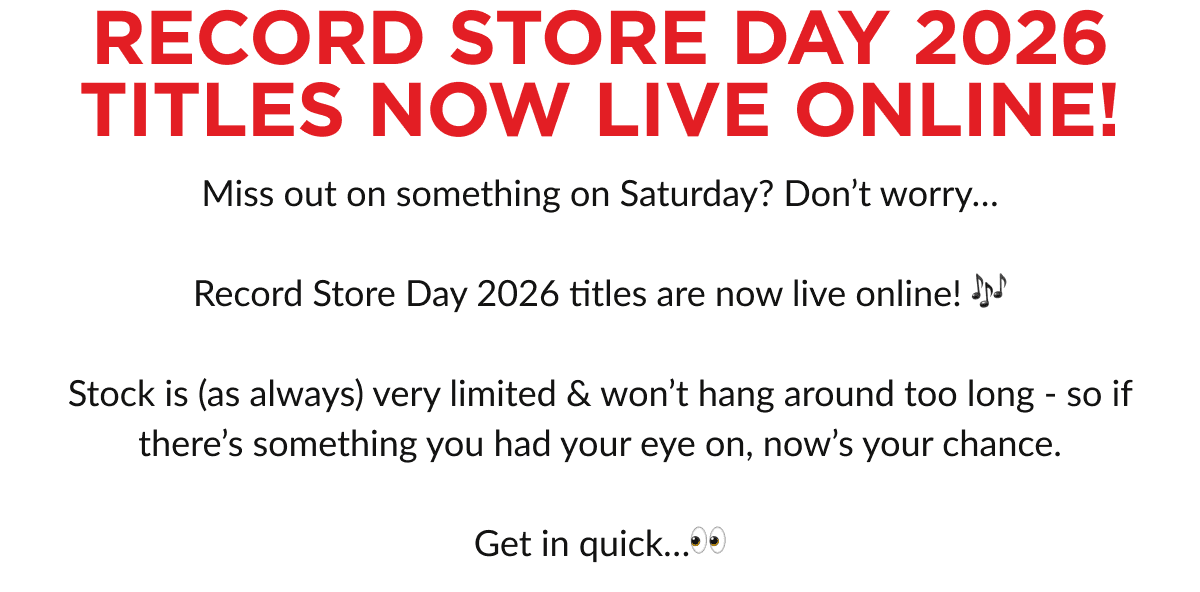 RECORD STORE DAY 2026 TITLES NOW LIVE ONLINE!

Miss out on something on Saturday? Don’t worry…

Record Store Day 2026 titles are now live online! 🎶

Stock is (as always) very limited & won’t hang around too long - so if there’s something you had your eye on, now’s your chance.

Get in quick…👀